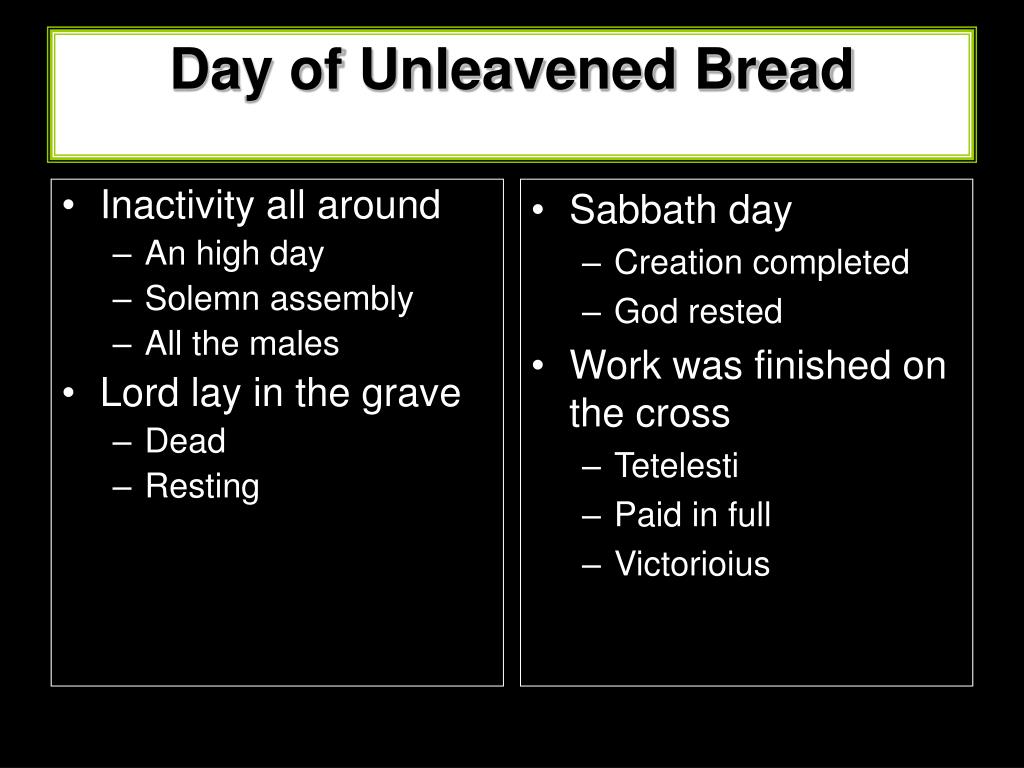 Day of Unleavened Bread

• Inactivity all around
– An high day
– Solemn assembly
– All the males
• Lord lay in the grave
– Dead
– Resting

• Sabbath day
– Creation completed
– God rested
• Work was finished on the cross
– Tetelesti
– Paid in full
– Victorioius